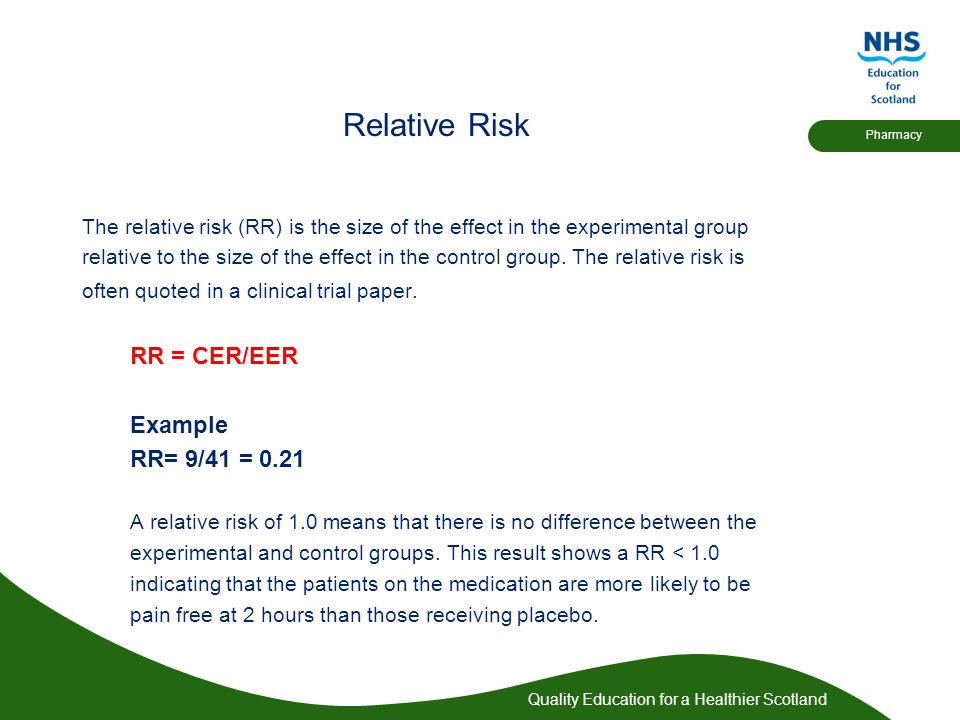 NHS
Education for Scotland

Pharmacy

Relative Risk

The relative risk (RR) is the size of the effect in the experimental group relative to the size of the effect in the control group. The relative risk is often quoted in a clinical trial paper.

RR = CER/EER

Example
RR= 9/41 = 0.21

A relative risk of 1.0 means that there is no difference between the experimental and control groups. This result shows a RR < 1.0 indicating that the patients on the medication are more likely to be pain free at 2 hours than those receiving placebo.

Quality Education for a Healthier Scotland